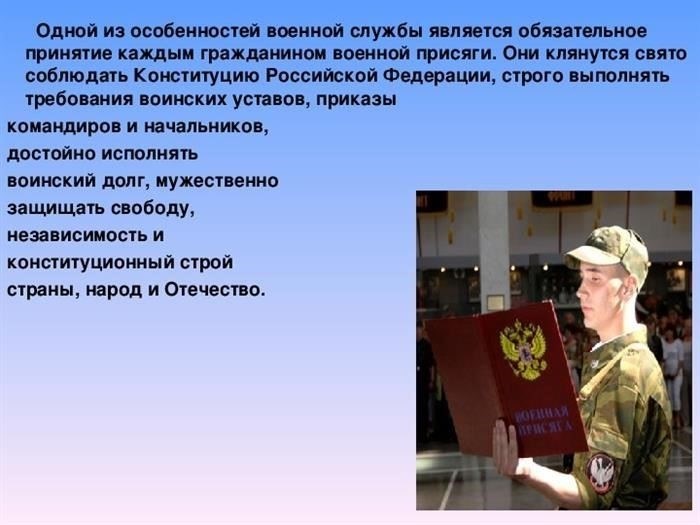 Одной из особенностей военной службы является обязательное принятие каждым гражданином военной присяги. Они клянутся свято соблюдать Конституцию Российской Федерации, строго выполнять требования воинских уставов, приказы командиров и начальников, достойно исполнять воинский долг, мужественно защищать свободу, независимость и конституционный строй страны, народ и Отечество.

ВОЕННАЯ ПРИСЯГА